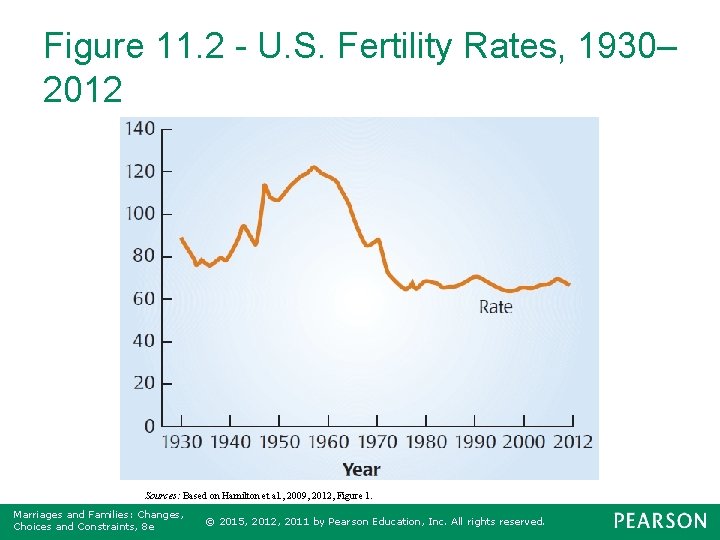 Figure 11.2 - U.S. Fertility Rates, 1930–2012

140
120
100
80
60
40
20
0

Rate

1930 1940 1950 1960 1970 1980 1990 2000 2012

Year

Sources: Based on Hamilton et al., 2009, 2012, Figure 1.

Marriages and Families: Changes, Choices and Constraints, 8e

© 2015, 2012, 2011 by Pearson Education, Inc. All rights reserved.

PEARSON